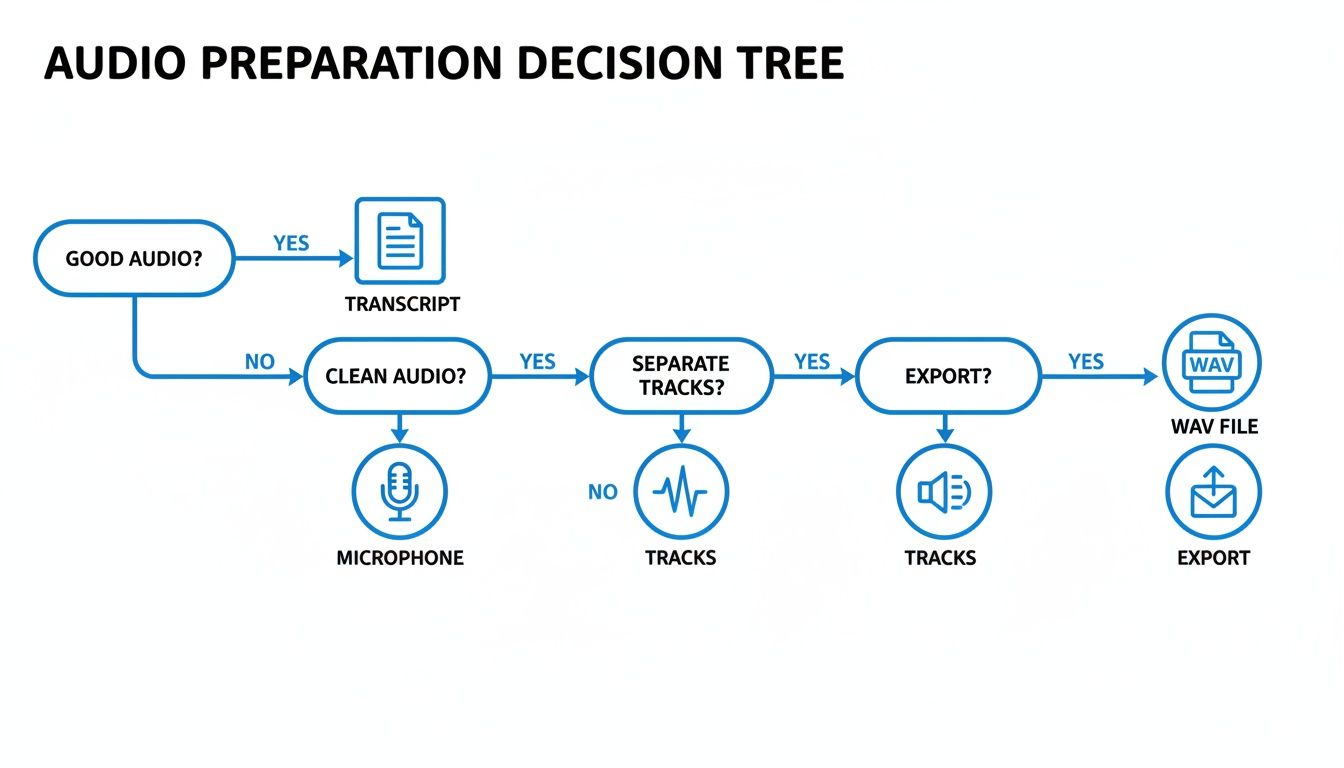 AUDIO PREPARATION DECISION TREE

GOOD AUDIO?
YES
TRANSCRIPT
NO
CLEAN AUDIO?
YES
SEPARATE TRACKS?
YES
EXPORT?
YES
WAV
WAV FILE
MICROPHONE
NO
TRACKS
TRACKS
EXPORT